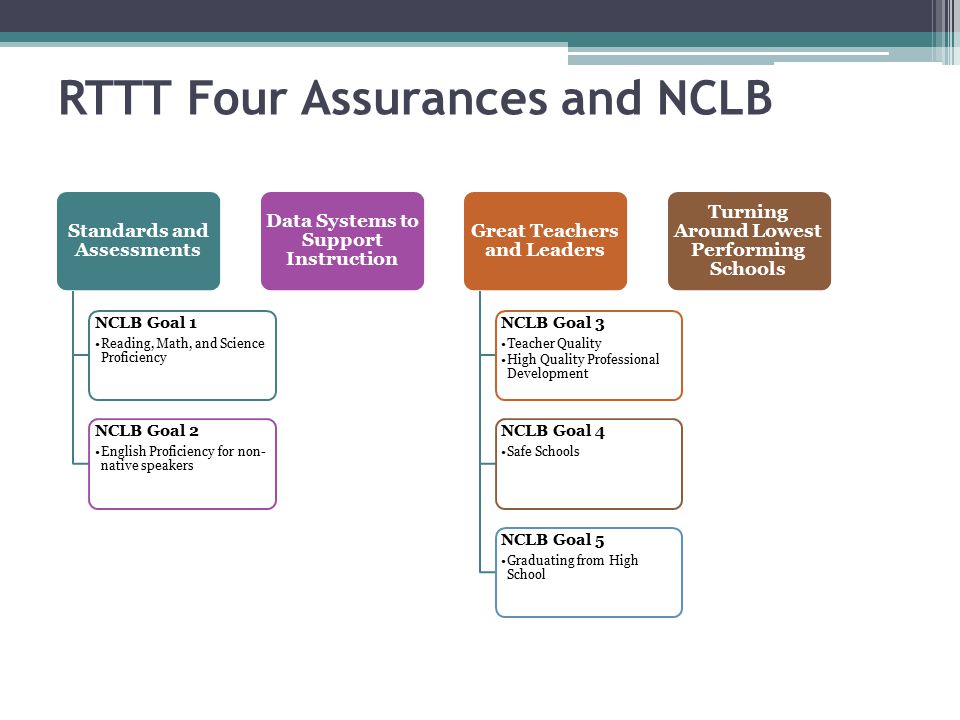 RTTT Four Assurances and NCLB

Standards and Assessments

NCLB Goal 1
• Reading, Math, and Science Proficiency

NCLB Goal 2
• English Proficiency for non-native speakers

Data Systems to Support Instruction

Great Teachers and Leaders

NCLB Goal 3
• Teacher Quality
• High Quality Professional Development

NCLB Goal 4
• Safe Schools

NCLB Goal 5
• Graduating from High School

Turning Around Lowest Performing Schools